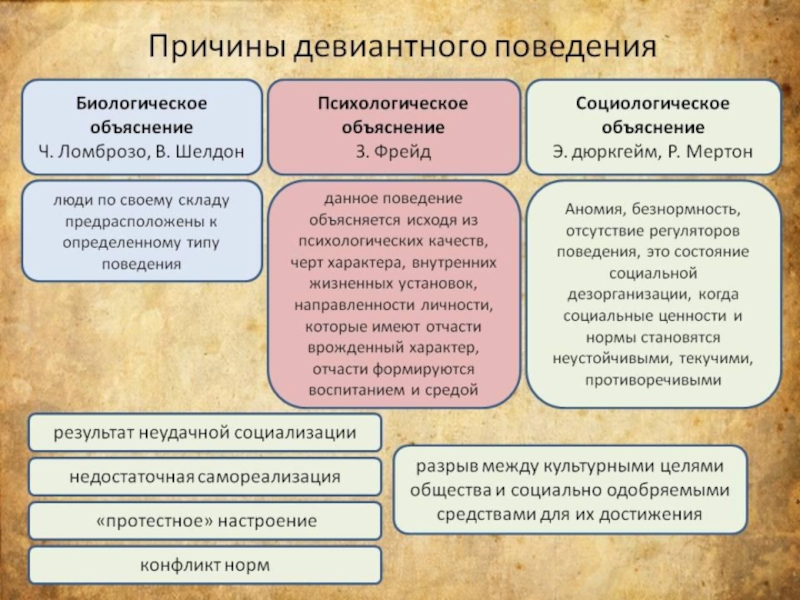 Причины девиантного поведения

Биологическое объяснение
Ч. Ломброзо, В. Шелдон

люди по своему складу предрасположены к определенному типу поведения

Психологическое объяснение
З. Фрейд

данное поведение объясняется исходя из психологических качеств, черт характера, внутренних жизненных установок, направленности личности, которые имеют отчасти врожденный характер, отчасти формируются воспитанием и средой

Социологическое объяснение
Э. дюркгейм, Р. Мертон

Аномия, безнормность, отсутствие регуляторов поведения, это состояние социальной дезорганизации, когда социальные ценности и нормы становятся неустойчивыми, текучими, противоречивыми

результат неудачной социализации

недостаточная самореализация

«протестное» настроение

конфликт норм

разрыв между культурными целями общества и социально одобряемыми средствами для их достижения